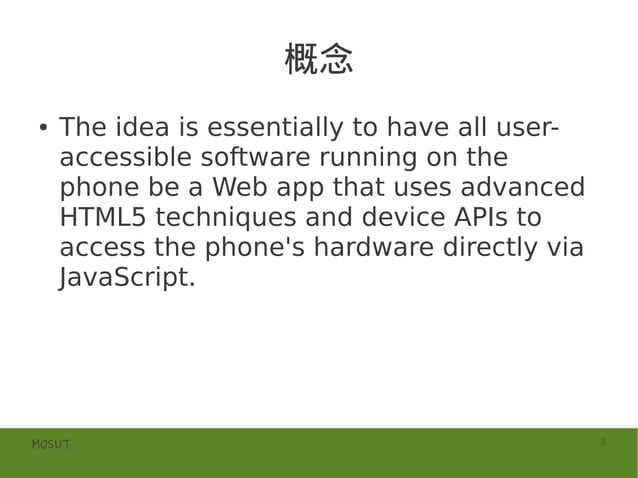 概念

• The idea is essentially to have all user-accessible software running on the phone be a Web app that uses advanced HTML5 techniques and device APIs to access the phone's hardware directly via JavaScript.

MOSUT

3